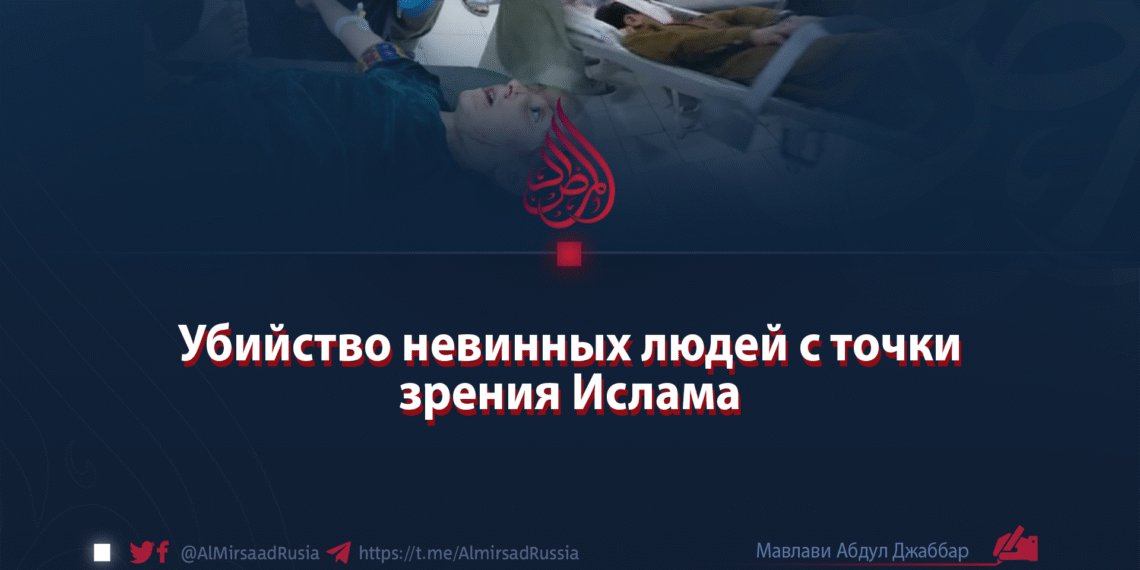 المرصاد

Убийство невинных людей с точки зрения Ислама

@AlMirsaadRusia https://t.me/AlmirsadRussia

Мавлави Абдул Джаббар